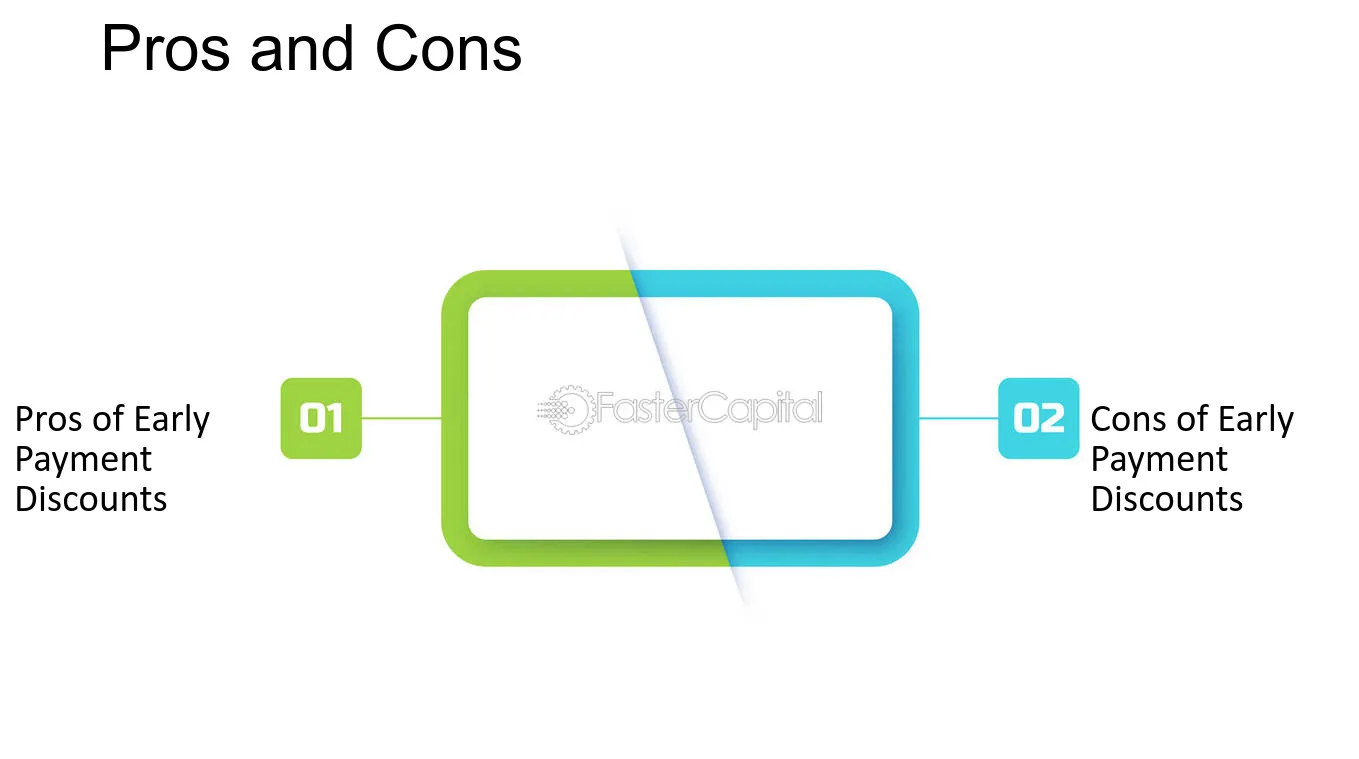 Pros and Cons

Pros of Early Payment Discounts

01

02

Cons of Early Payment Discounts

FasterCapital